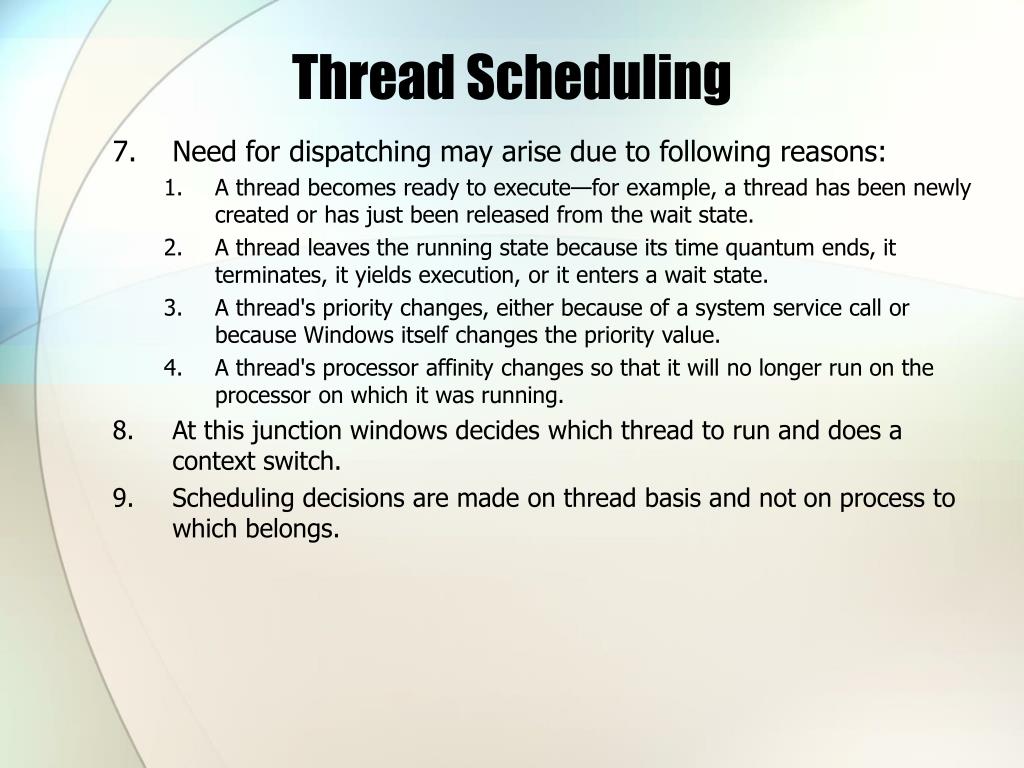 Thread Scheduling

7. Need for dispatching may arise due to following reasons:
1. A thread becomes ready to execute—for example, a thread has been newly created or has just been released from the wait state.
2. A thread leaves the running state because its time quantum ends, it terminates, it yields execution, or it enters a wait state.
3. A thread's priority changes, either because of a system service call or because Windows itself changes the priority value.
4. A thread's processor affinity changes so that it will no longer run on the processor on which it was running.
8. At this junction windows decides which thread to run and does a context switch.
9. Scheduling decisions are made on thread basis and not on process to which belongs.